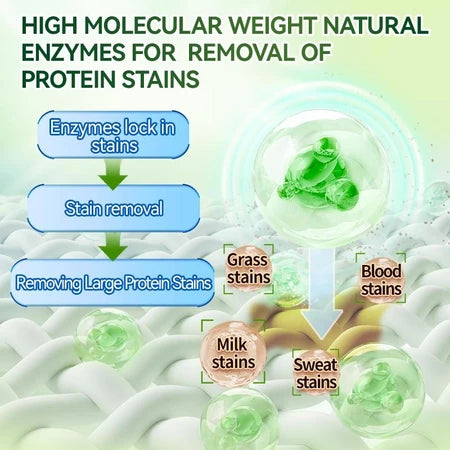 HIGH MOLECULAR WEIGHT NATURAL ENZYMES FOR REMOVAL OF PROTEIN STAINS

Enzymes lock in stains

Stain removal

Removing Large Protein Stains

Grass stains

Blood stains

Milk stains

Sweat stains